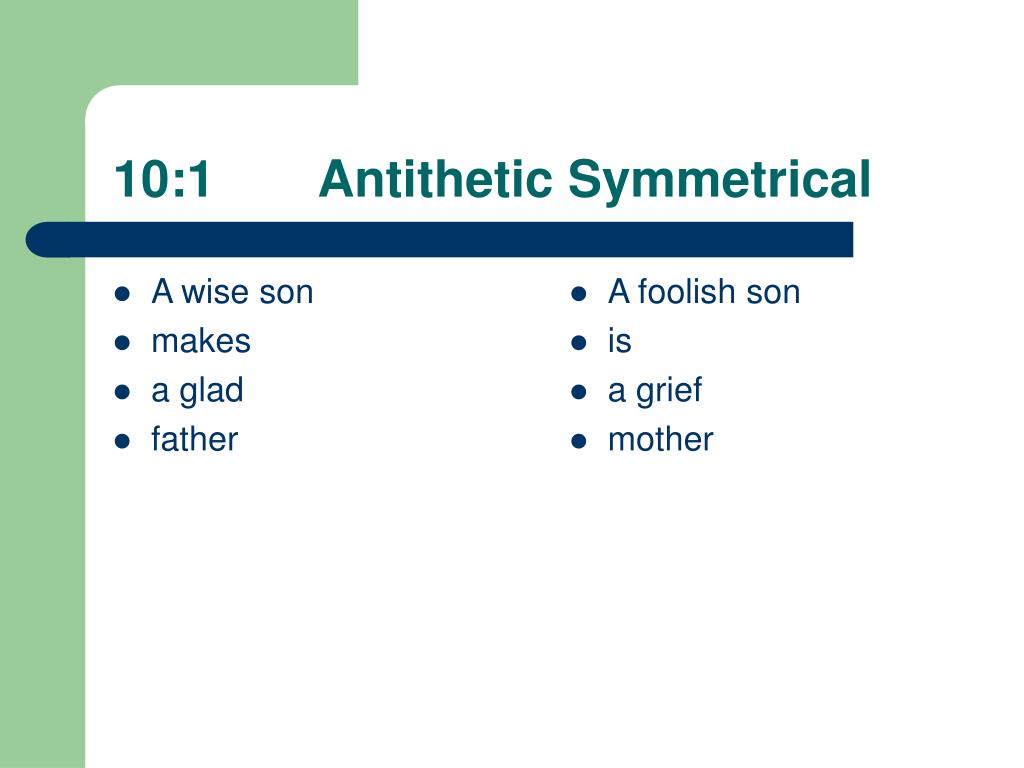 10:1 Antithetic Symmetrical

- A wise son
- makes
- a glad
- father

- A foolish son
- is
- a grief
- mother